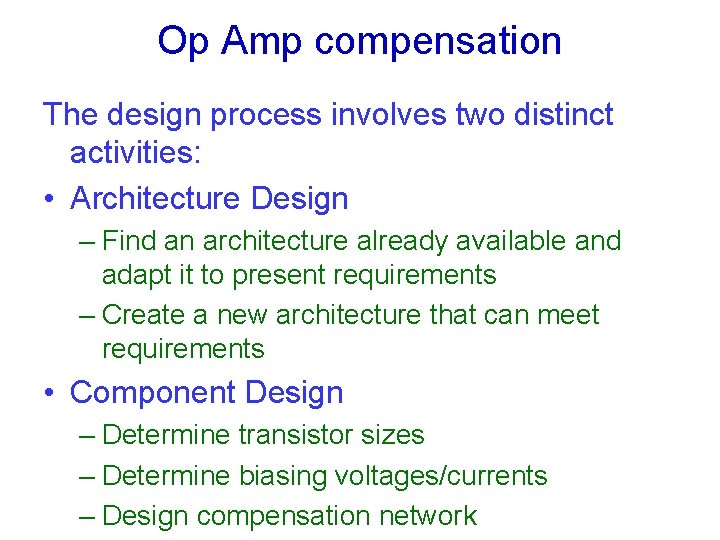 Op Amp compensation

The design process involves two distinct activities:

• Architecture Design
– Find an architecture already available and adapt it to present requirements
– Create a new architecture that can meet requirements

• Component Design
– Determine transistor sizes
– Determine biasing voltages/currents
– Design compensation network